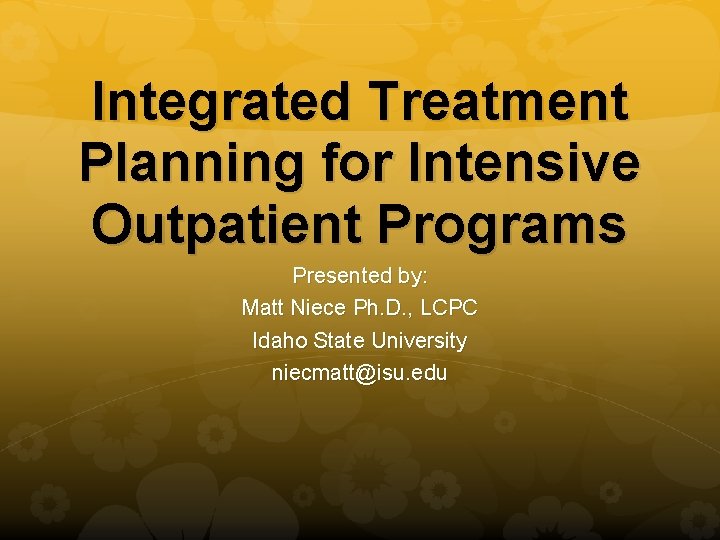 Integrated Treatment Planning for Intensive Outpatient Programs

Presented by:
Matt Niece Ph.D., LCPC
Idaho State University
niecmatt@isu.edu